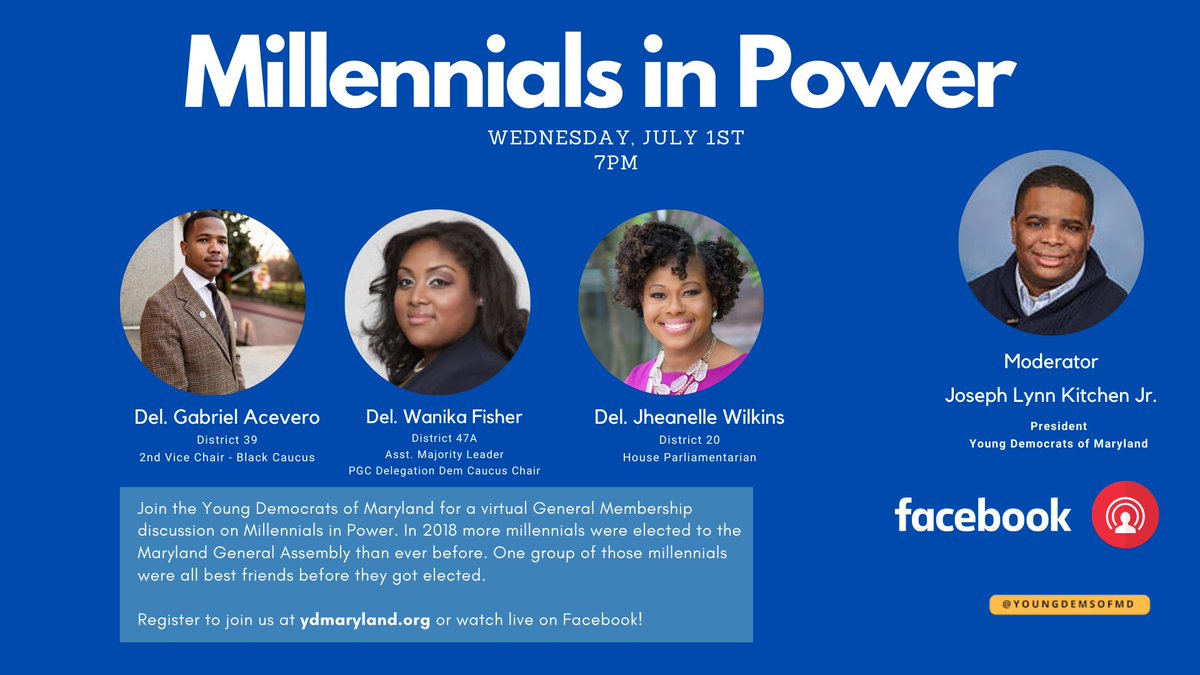 Millennials in Power

WEDNESDAY, JULY 1ST
7PM

Del. Gabriel Acevero
District 39
2nd Vice Chair - Black Caucus

Del. Wanika Fisher
District 47A
Asst. Majority Leader
PGC Delegation Dem Caucus Chair

Del. Jheanelle Wilkins
District 20
House Parliamentarian

Moderator
Joseph Lynn Kitchen Jr.
President
Young Democrats of Maryland

Join the Young Democrats of Maryland for a virtual General Membership discussion on Millennials in Power. In 2018 more millennials were elected to the Maryland General Assembly than ever before. One group of those millennials were all best friends before they got elected.

Register to join us at ydmaryland.org or watch live on Facebook!

facebook

@YOUNGDEMSOFMD